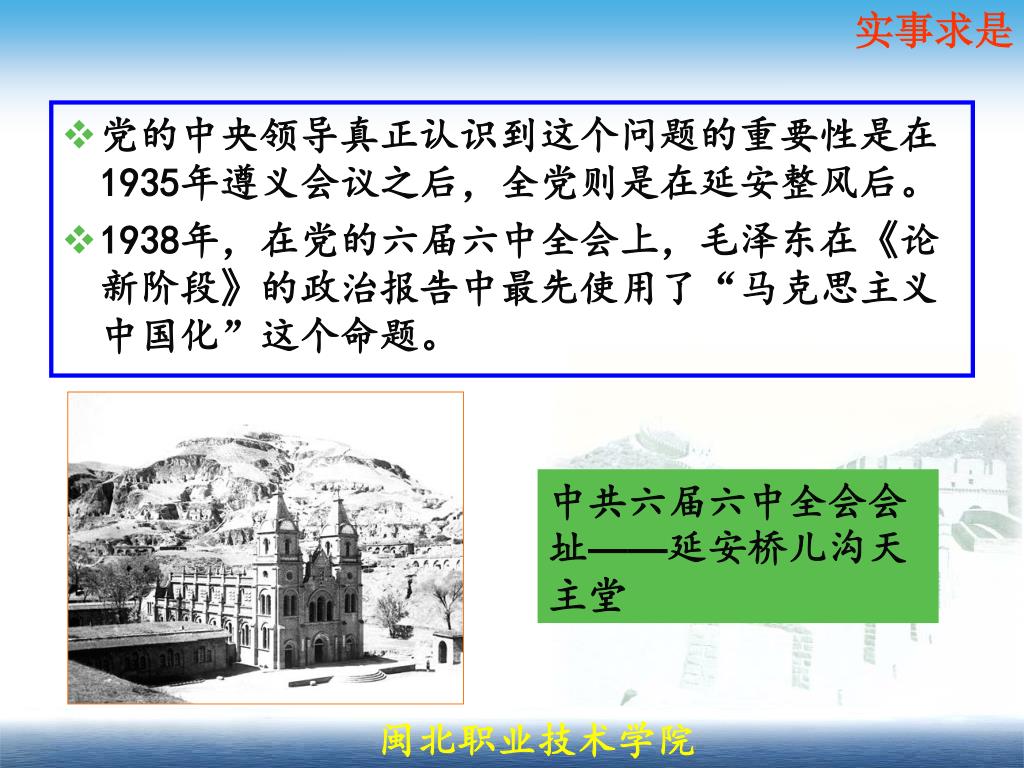 实事求是

❖党的中央领导真正认识到这个问题的重要性是在1935年遵义会议之后，全党则是在延安整风后。

❖1938年，在党的六届六中全会上，毛泽东在《论新阶段》的政治报告中最先使用了“马克思主义中国化”这个命题。

中共六届六中全会会址——延安桥儿沟天主堂

闽北职业技术学院